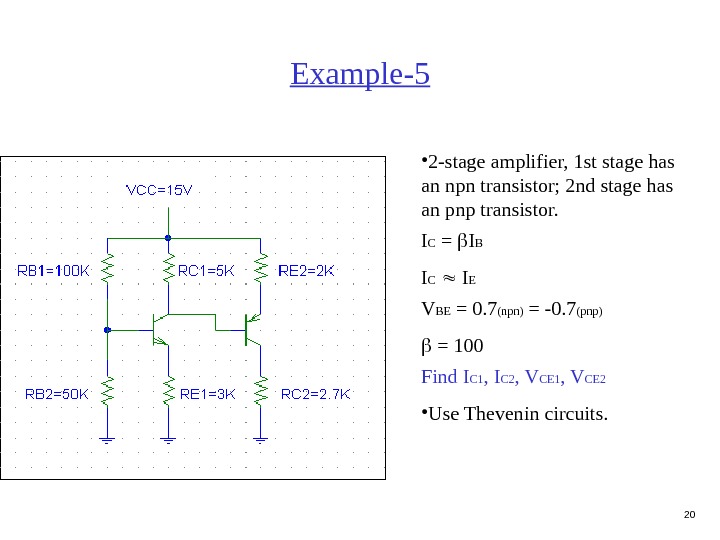 Example-5

VCC=15V

RB1=100K

RC1=5K

RE2=2K

RB2=50K

RE1=3K

RC2=2.7K

•2-stage amplifier, 1st stage has an npn transistor; 2nd stage has an pnp transistor.

$I_C = \beta I_B$

$I_C \approx I_E$

$V_{BE} = 0.7_{(npn)} = -0.7_{(pnp)}$

$\beta = 100$

Find $I_{C1}$, $I_{C2}$, $V_{CE1}$, $V_{CE2}$

•Use Thevenin circuits.

20